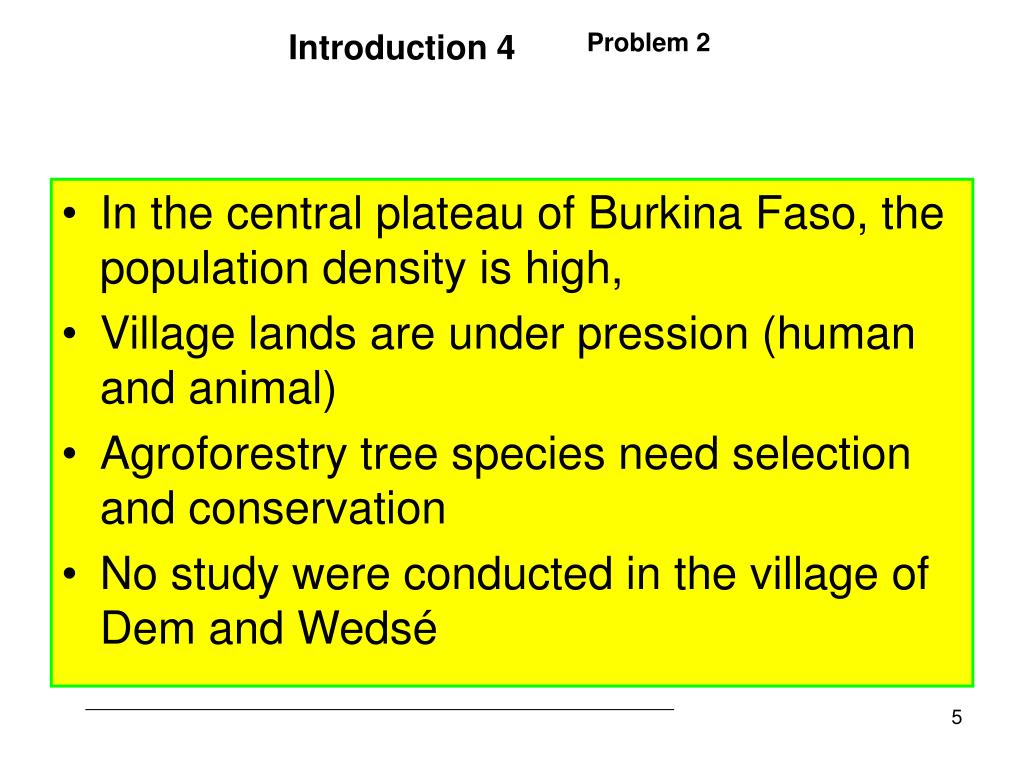 Introduction 4

Problem 2

• In the central plateau of Burkina Faso, the population density is high,
• Village lands are under pression (human and animal)
• Agroforestry tree species need selection and conservation
• No study were conducted in the village of Dem and Wedsé

5